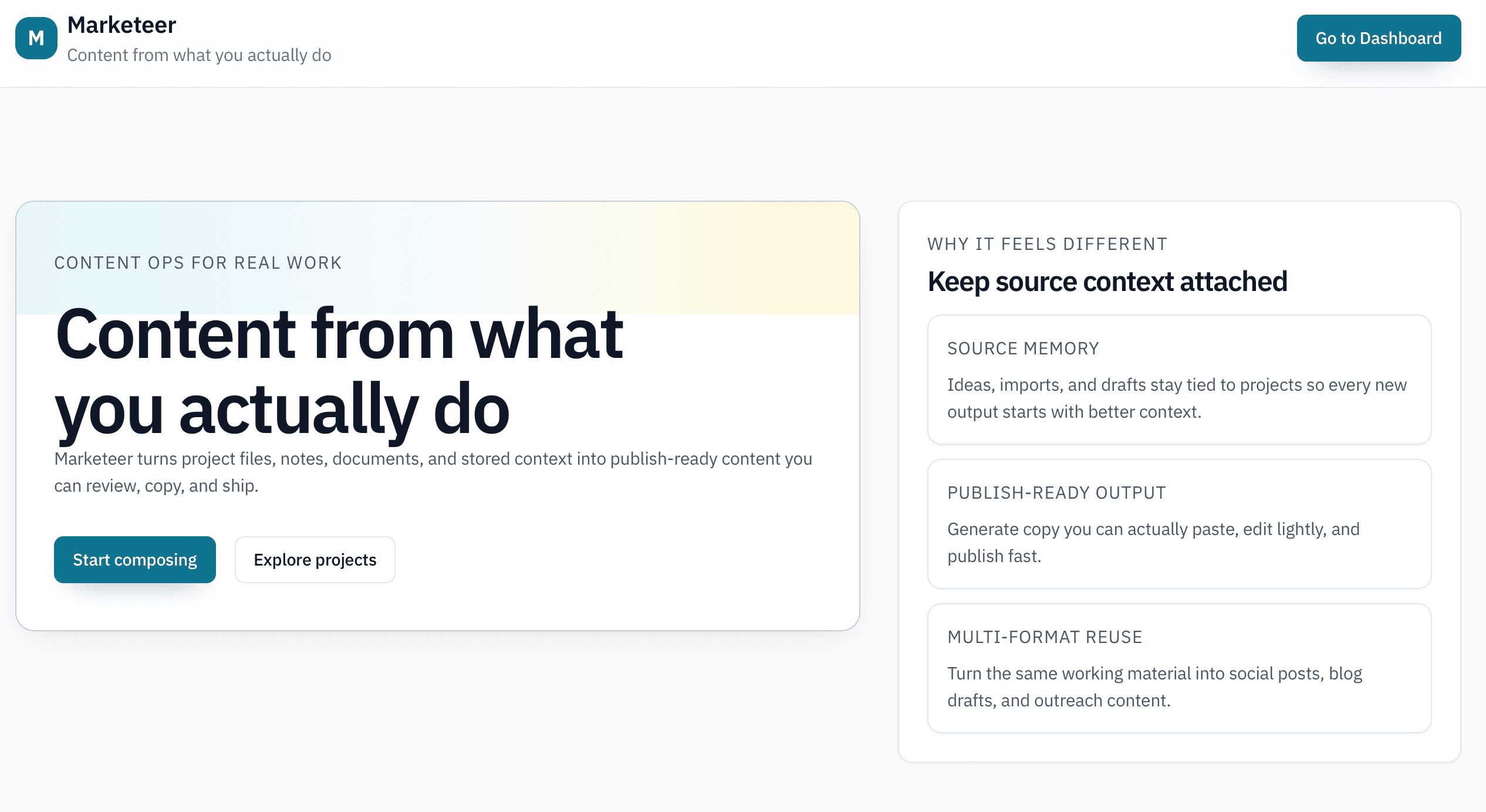 M
Marketeer
Content from what you actually do

Go to Dashboard

CONTENT OPS FOR REAL WORK

Content from what you actually do

Marketeer turns project files, notes, documents, and stored context into publish-ready content you can review, copy, and ship.

Start composing

Explore projects

WHY IT FEELS DIFFERENT

Keep source context attached

SOURCE MEMORY

Ideas, imports, and drafts stay tied to projects so every new output starts with better context.

PUBLISH-READY OUTPUT

Generate copy you can actually paste, edit lightly, and publish fast.

MULTI-FORMAT REUSE

Turn the same working material into social posts, blog drafts, and outreach content.